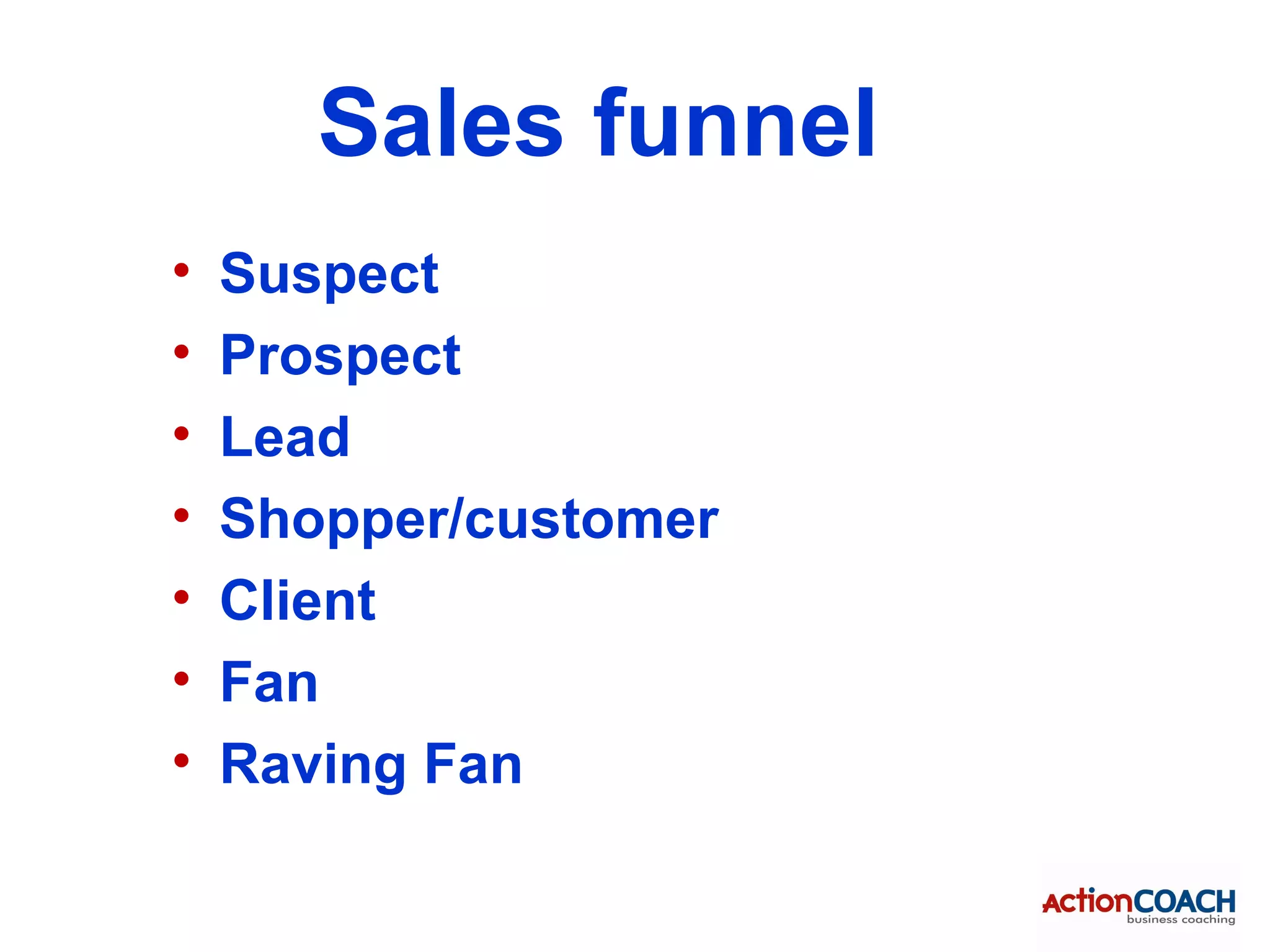 Sales funnel

• Suspect
• Prospect
• Lead
• Shopper/customer
• Client
• Fan
• Raving Fan

ActionCOACH
business coaching